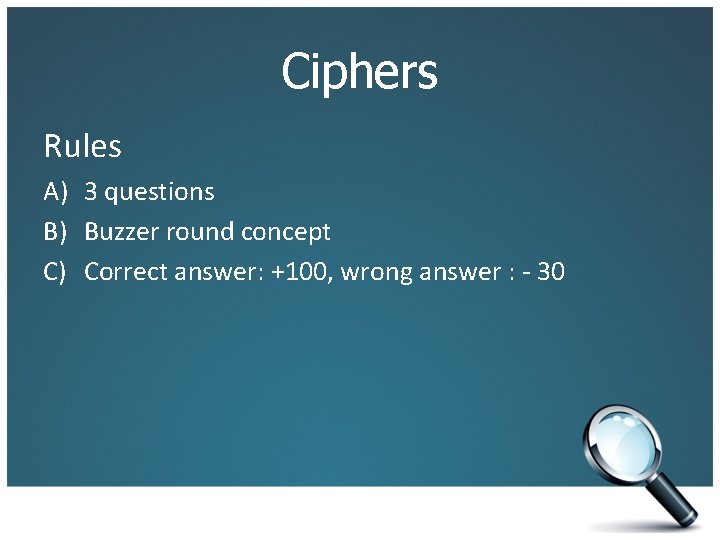 Ciphers

Rules

A) 3 questions

B) Buzzer round concept

C) Correct answer: +100, wrong answer : - 30